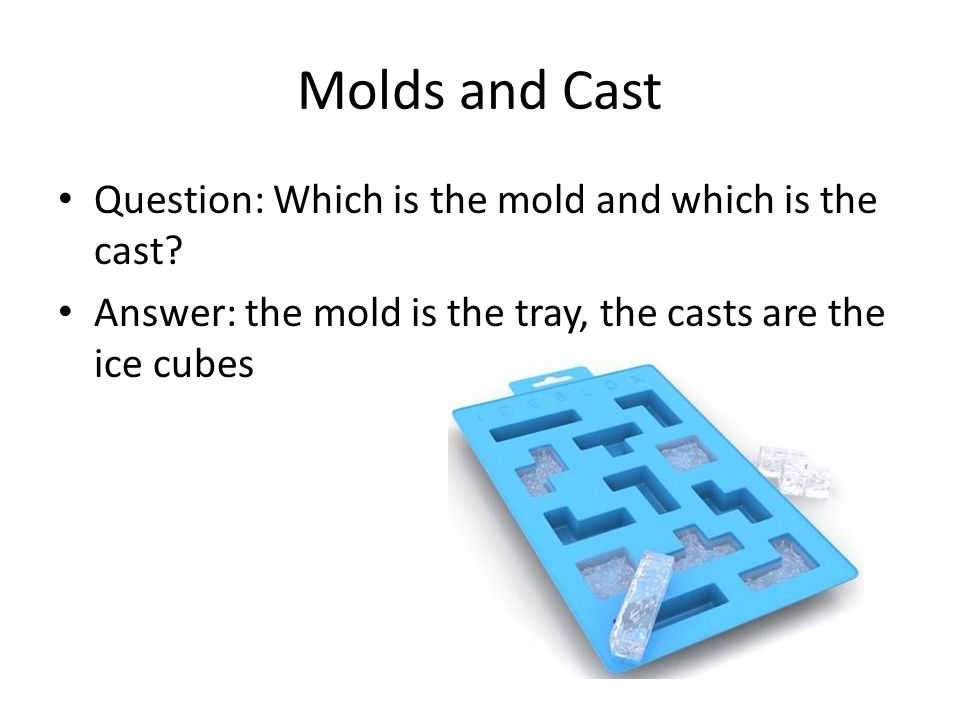 Molds and Cast

• Question: Which is the mold and which is the cast?

• Answer: the mold is the tray, the casts are the ice cubes

ICEBLOX